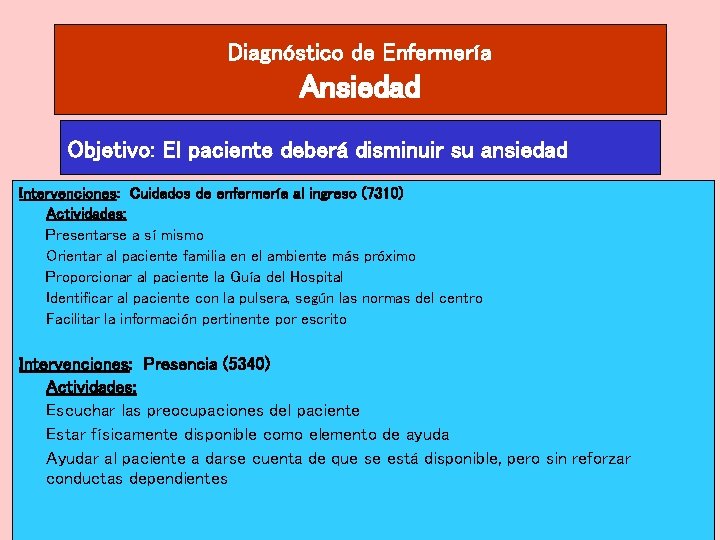 Diagnóstico de Enfermería
Ansiedad

Objetivo: El paciente deberá disminuir su ansiedad

Intervenciones: Cuidados de enfermería al ingreso (7310)
Actividades:
Presentarse a sí mismo
Orientar al paciente familia en el ambiente más próximo
Proporcionar al paciente la Guía del Hospital
Identificar al paciente con la pulsera, según las normas del centro
Facilitar la información pertinente por escrito

Intervenciones: Presencia (5340)
Actividades:
Escuchar las preocupaciones del paciente
Estar físicamente disponible como elemento de ayuda
Ayudar al paciente a darse cuenta de que se está disponible, pero sin reforzar conductas dependientes